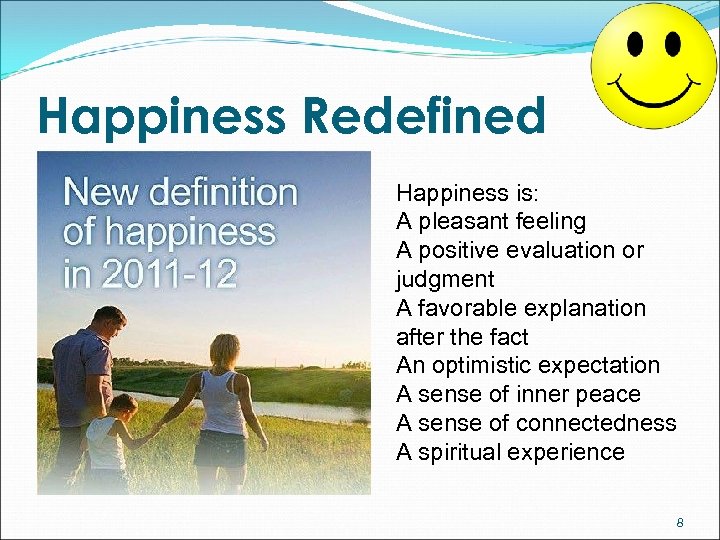 Happiness Redefined

New definition of happiness in 2011-12

Happiness is:
A pleasant feeling
A positive evaluation or judgment
A favorable explanation after the fact
An optimistic expectation
A sense of inner peace
A sense of connectedness
A spiritual experience

8